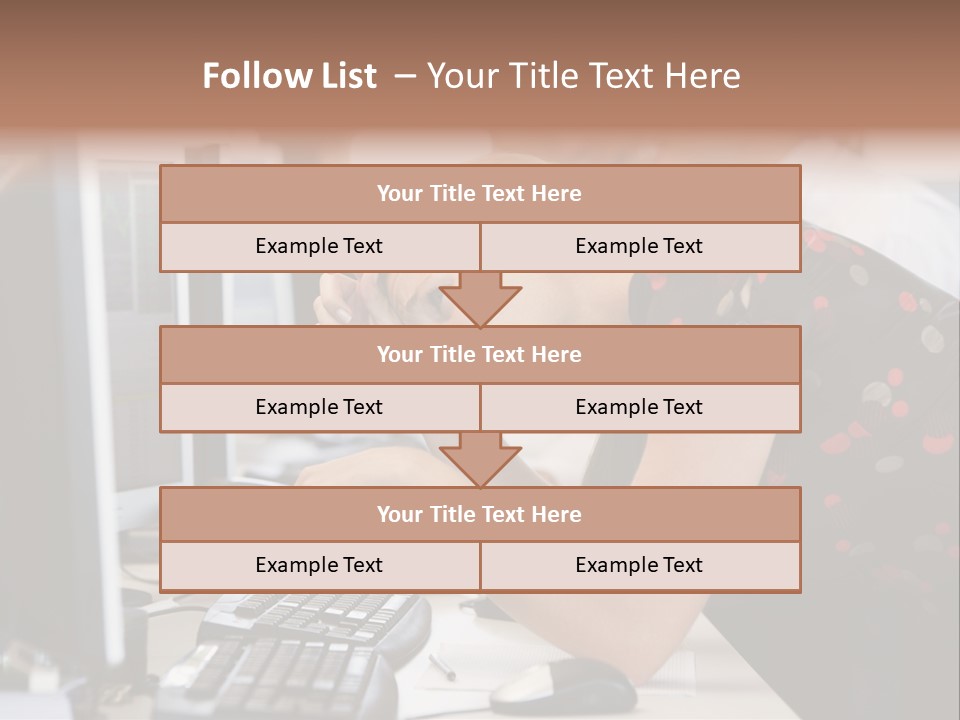 Follow List – Your Title Text Here

| Your Title Text Here | |
|---|---|
| Example Text | Example Text |

| Your Title Text Here | |
|---|---|
| Example Text | Example Text |

| Your Title Text Here | |
|---|---|
| Example Text | Example Text |